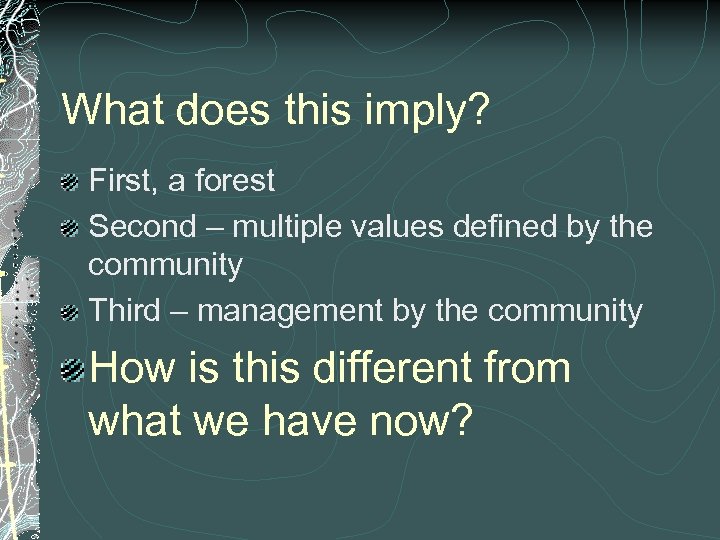 What does this imply?

First, a forest

Second – multiple values defined by the community

Third – management by the community

How is this different from what we have now?